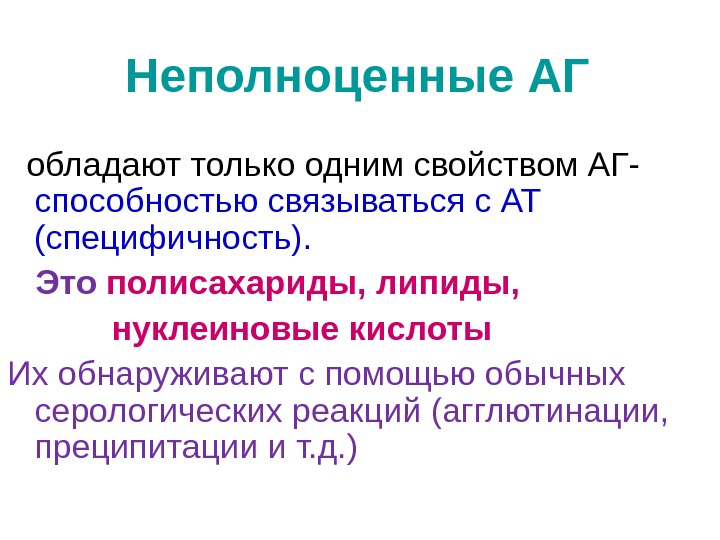 Неполноценные АГ

обладают только одним свойством АГ- способностью связываться с АТ (специфичность).

Это полисахариды, липиды, нуклеиновые кислоты

Их обнаруживают с помощью обычных серологических реакций (агглютинации, преципитации и т.д.)